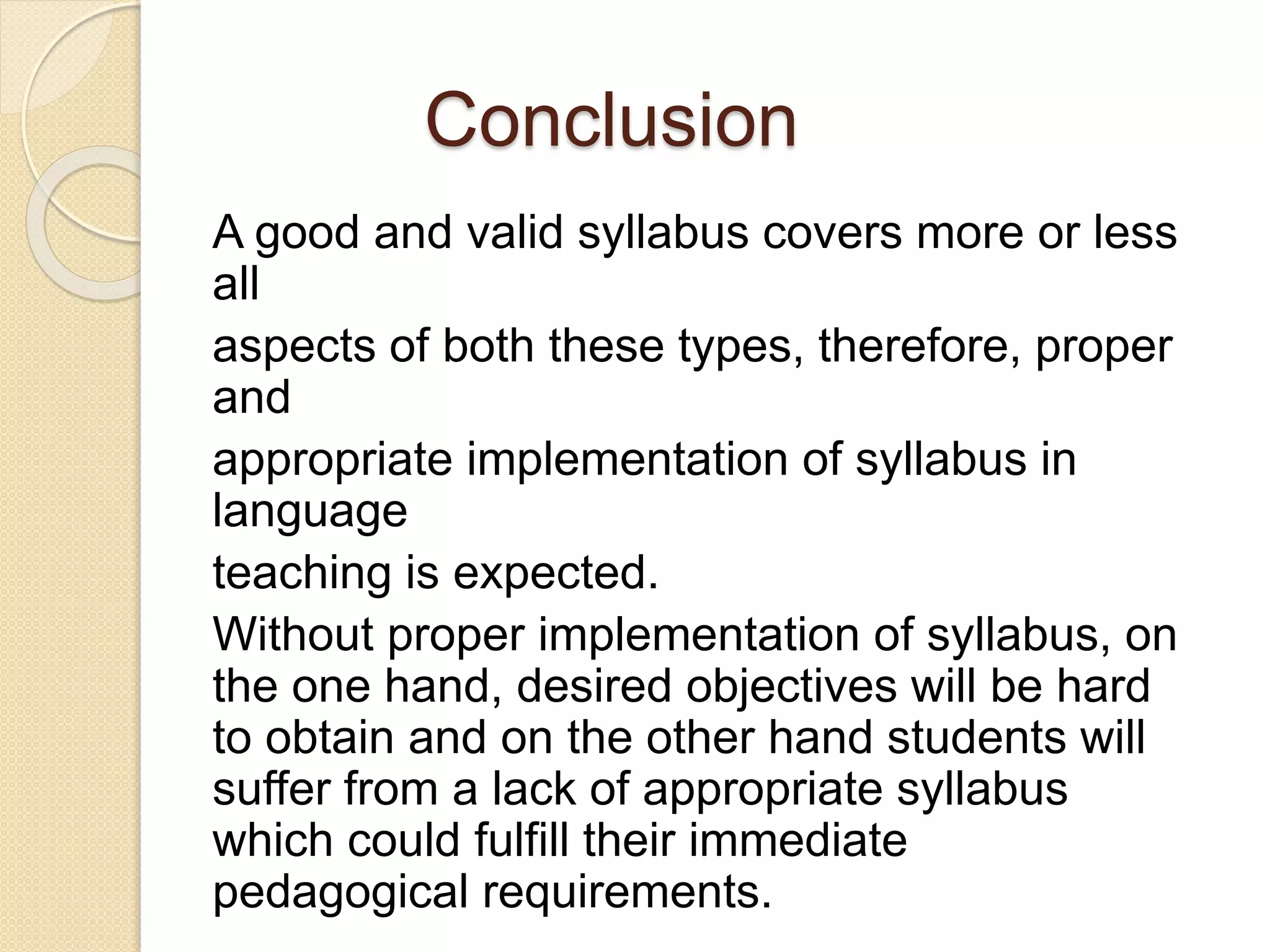 Conclusion

A good and valid syllabus covers more or less all

aspects of both these types, therefore, proper and

appropriate implementation of syllabus in language

teaching is expected.

Without proper implementation of syllabus, on the one hand, desired objectives will be hard to obtain and on the other hand students will suffer from a lack of appropriate syllabus which could fulfill their immediate pedagogical requirements.